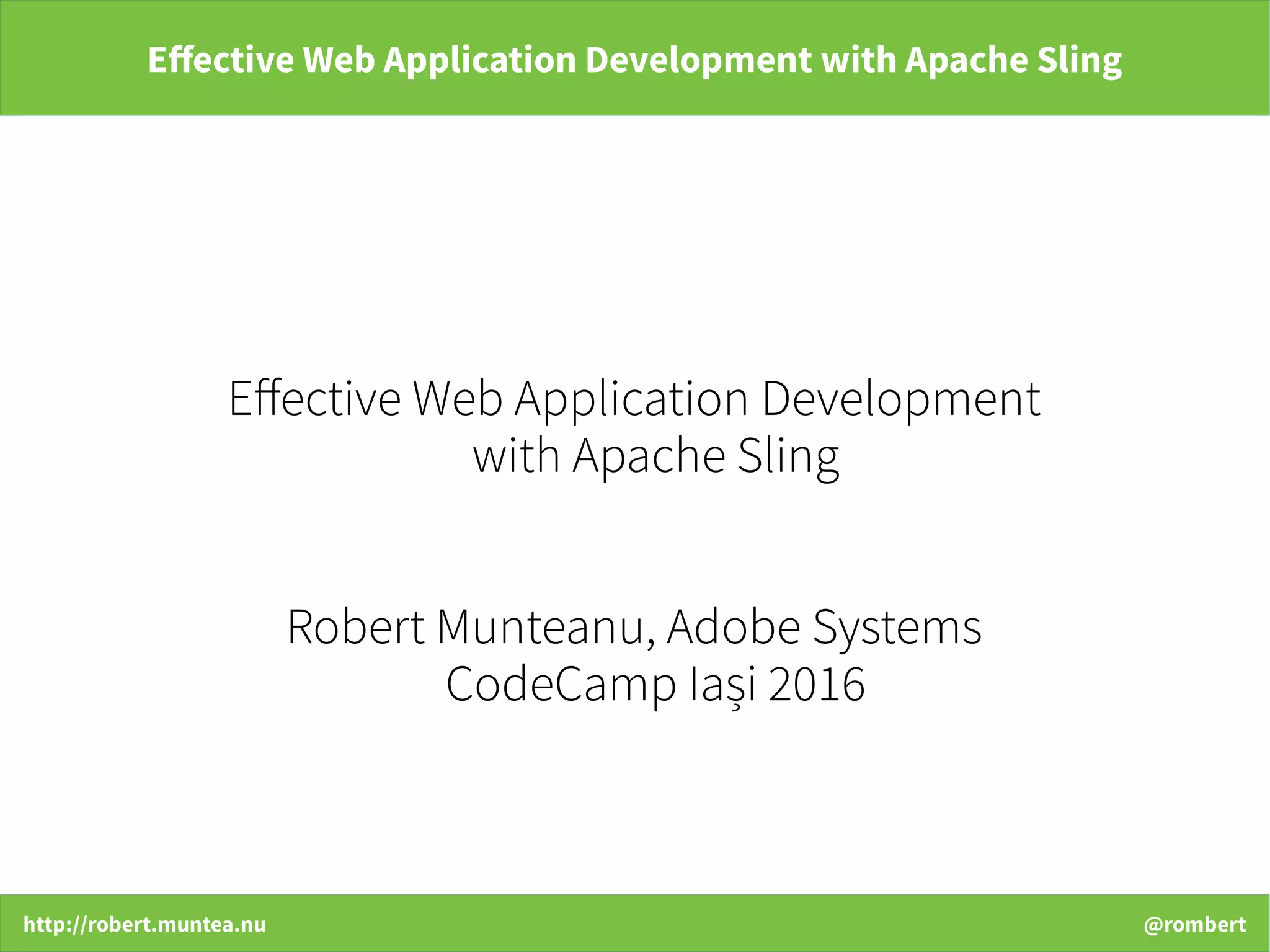 Effective Web Application Development with Apache Sling

Effective Web Application Development with Apache Sling

Robert Munteanu, Adobe Systems
CodeCamp Iași 2016

http://robert.muntea.nu

@rombert